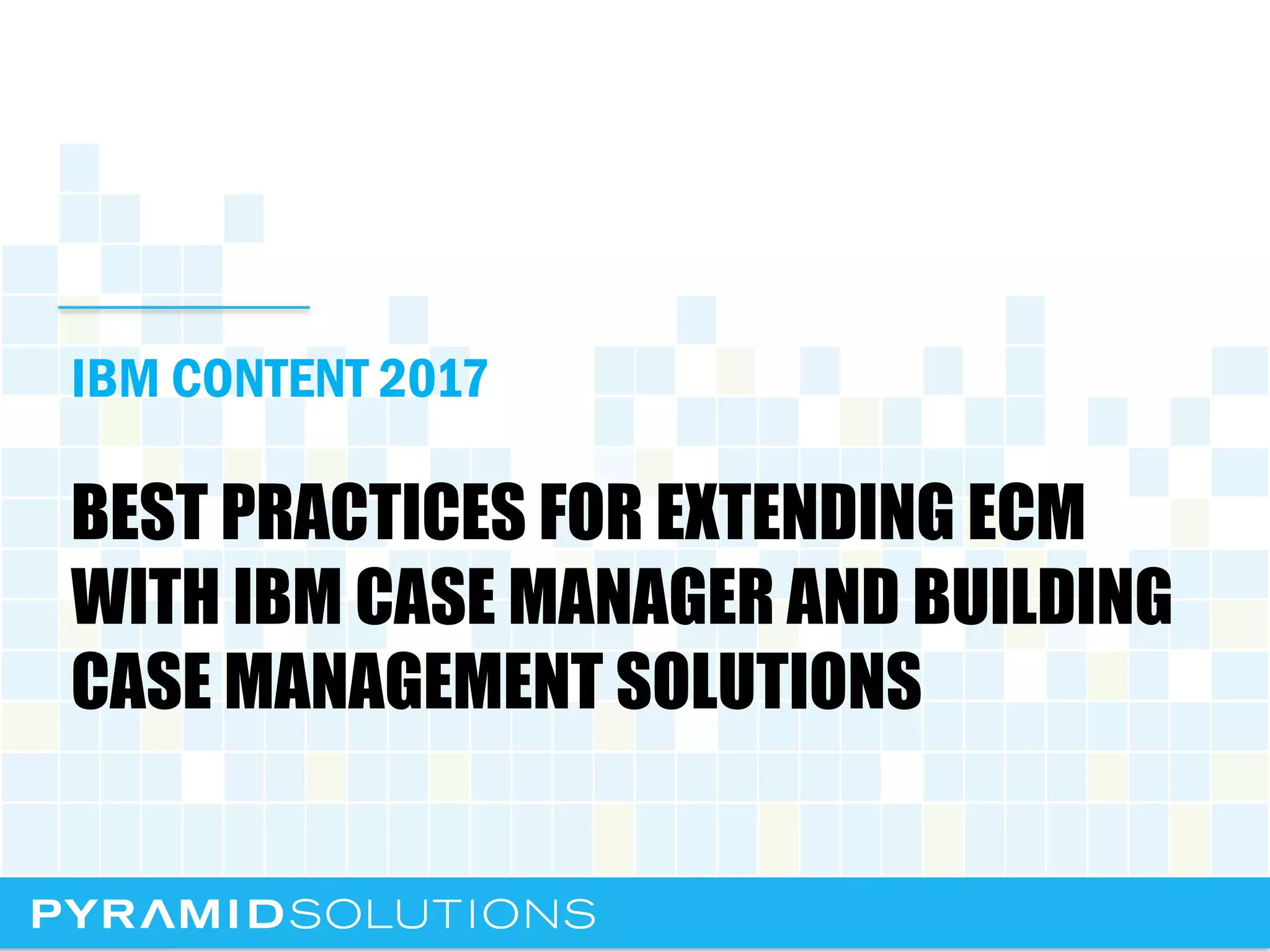 IBM CONTENT 2017

BEST PRACTICES FOR EXTENDING ECM WITH IBM CASE MANAGER AND BUILDING CASE MANAGEMENT SOLUTIONS

PYRAMIDSOLUTIONS